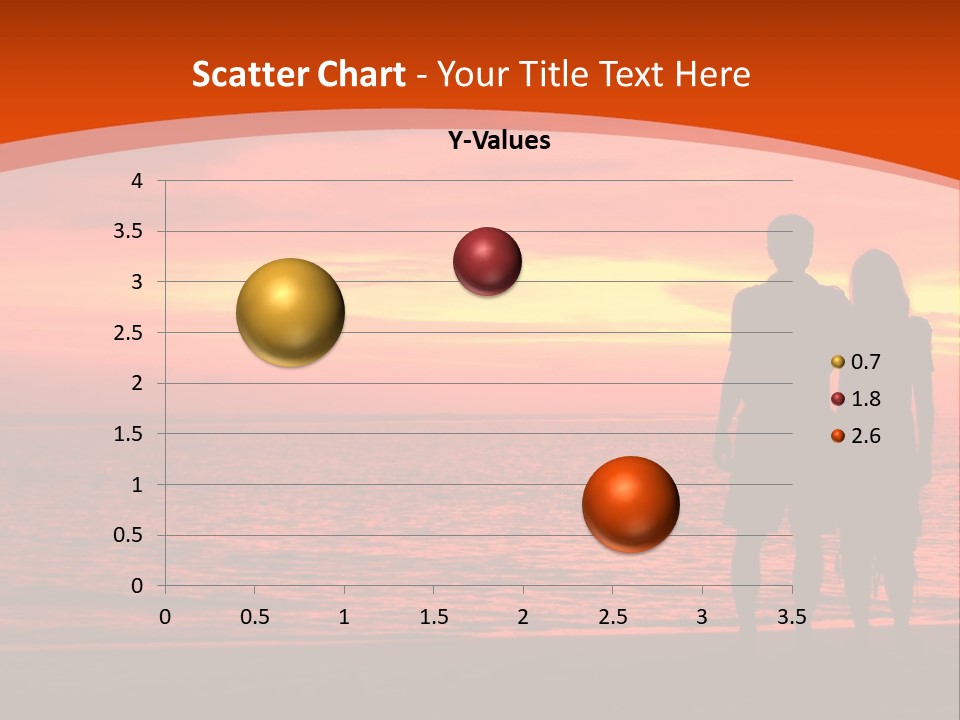 Scatter Chart - Your Title Text Here

Y-Values

4
3.5
3
2.5
2
1.5
1
0.5
0

0 0.5 1 1.5 2 2.5 3 3.5

0.7
1.8
2.6